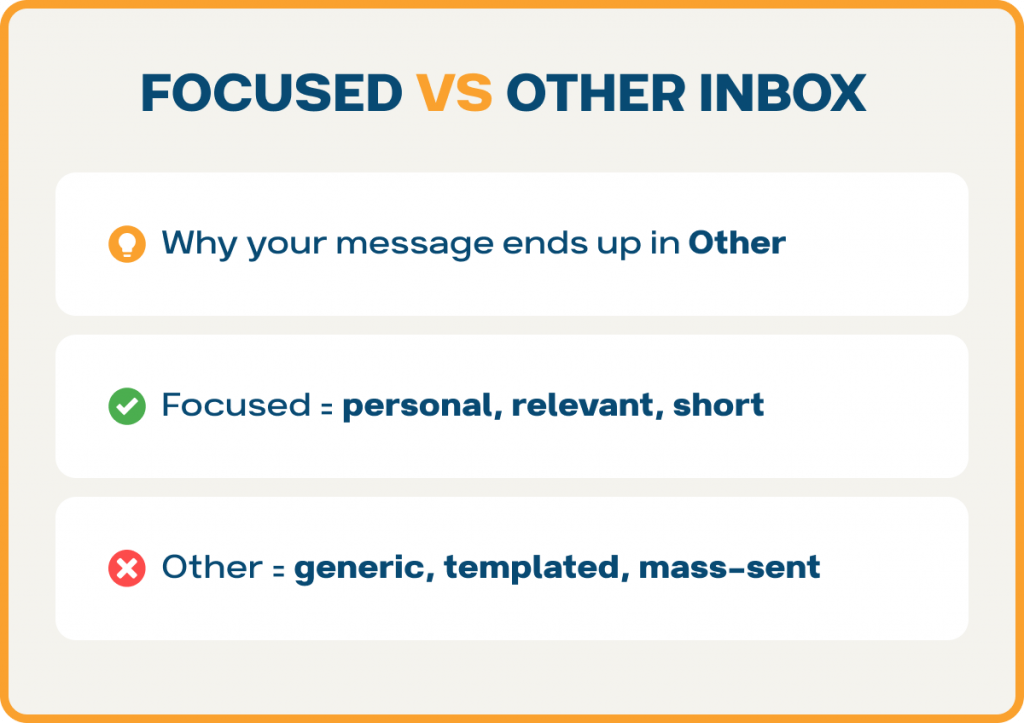 FOCUSED VS OTHER INBOX

Why your message ends up in Other

Focused = personal, relevant, short

Other = generic, templated, mass-sent